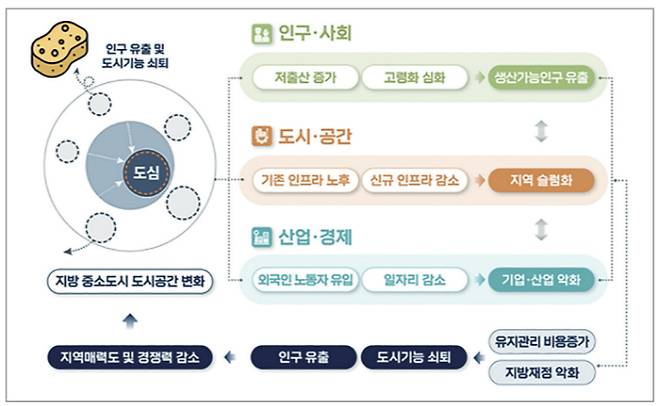 인구 유출 및
도시기능 쇠퇴

도심

지방 중소도시 도시공간 변화

인구·사회

저출산 증가

고령화 심화

생산가능인구 유출

도시·공간

기존 인프라 노후

신규 인프라 감소

지역 슬럼화

산업·경제

외국인 노동자 유입

일자리 감소

기업·산업 악화

유지관리 비용증가

지방재정 악화

도시기능 쇠퇴

인구 유출

지역매력도 및 경쟁력 감소